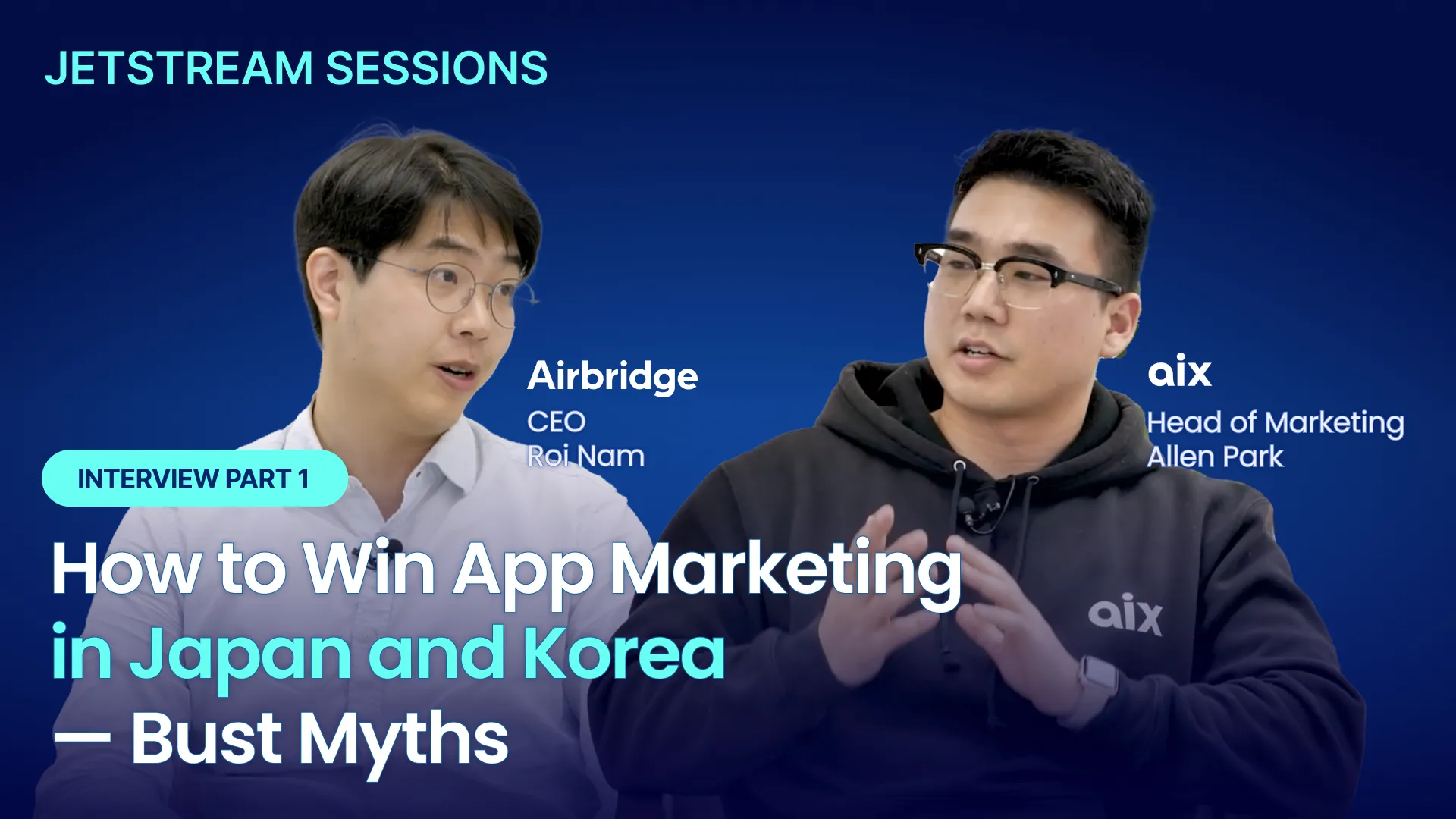 JETSTREAM SESSIONS

Airbridge
CEO
Roi Nam

aix
Head of Marketing
Allen Park

INTERVIEW PART 1

How to Win App Marketing in Japan and Korea — Bust Myths

aix